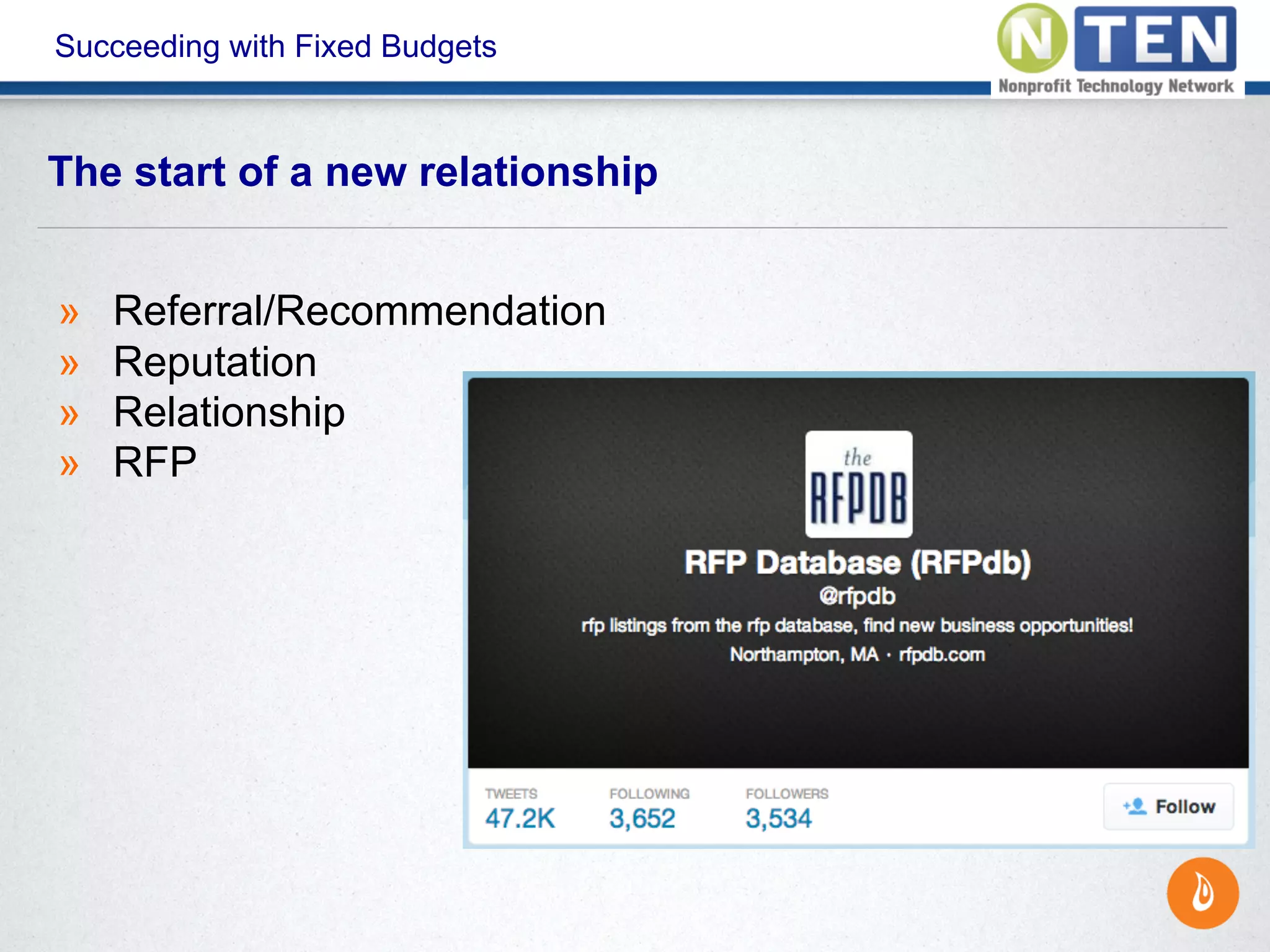 Succeeding with Fixed Budgets

NTEN
Nonprofit Technology Network

The start of a new relationship

» Referral/Recommendation
» Reputation
» Relationship
» RFP

the
RFPDB

RFP Database (RFPdb)
@rfpdb
rfp listings from the rfp database, find new business opportunities!
Northampton, MA · rfpdb.com

TWEETS
47.2K
FOLLOWING
3,652
FOLLOWERS
3,534
Follow